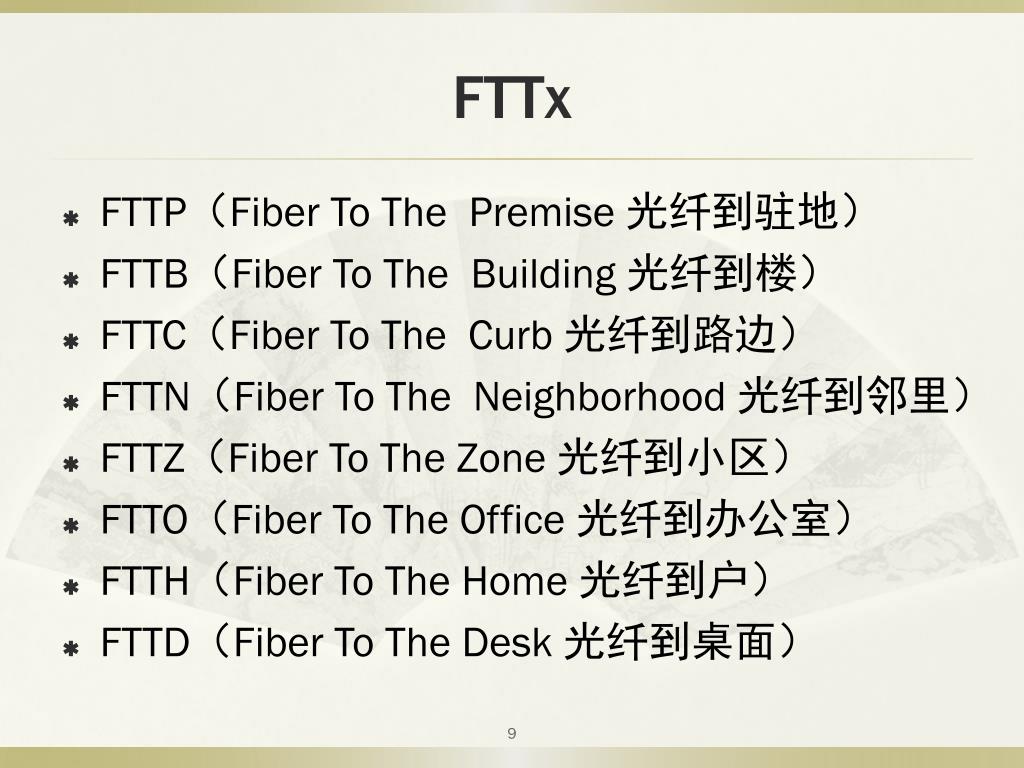 FTTx

FTTP（Fiber To The Premise 光纤到驻地）

FTTB（Fiber To The Building 光纤到楼）

FTTC（Fiber To The Curb 光纤到路边）

FTTN（Fiber To The Neighborhood 光纤到邻里）

FTTZ（Fiber To The Zone 光纤到小区）

FTTO（Fiber To The Office 光纤到办公室）

FTTH（Fiber To The Home 光纤到户）

FTTD（Fiber To The Desk 光纤到桌面）

9